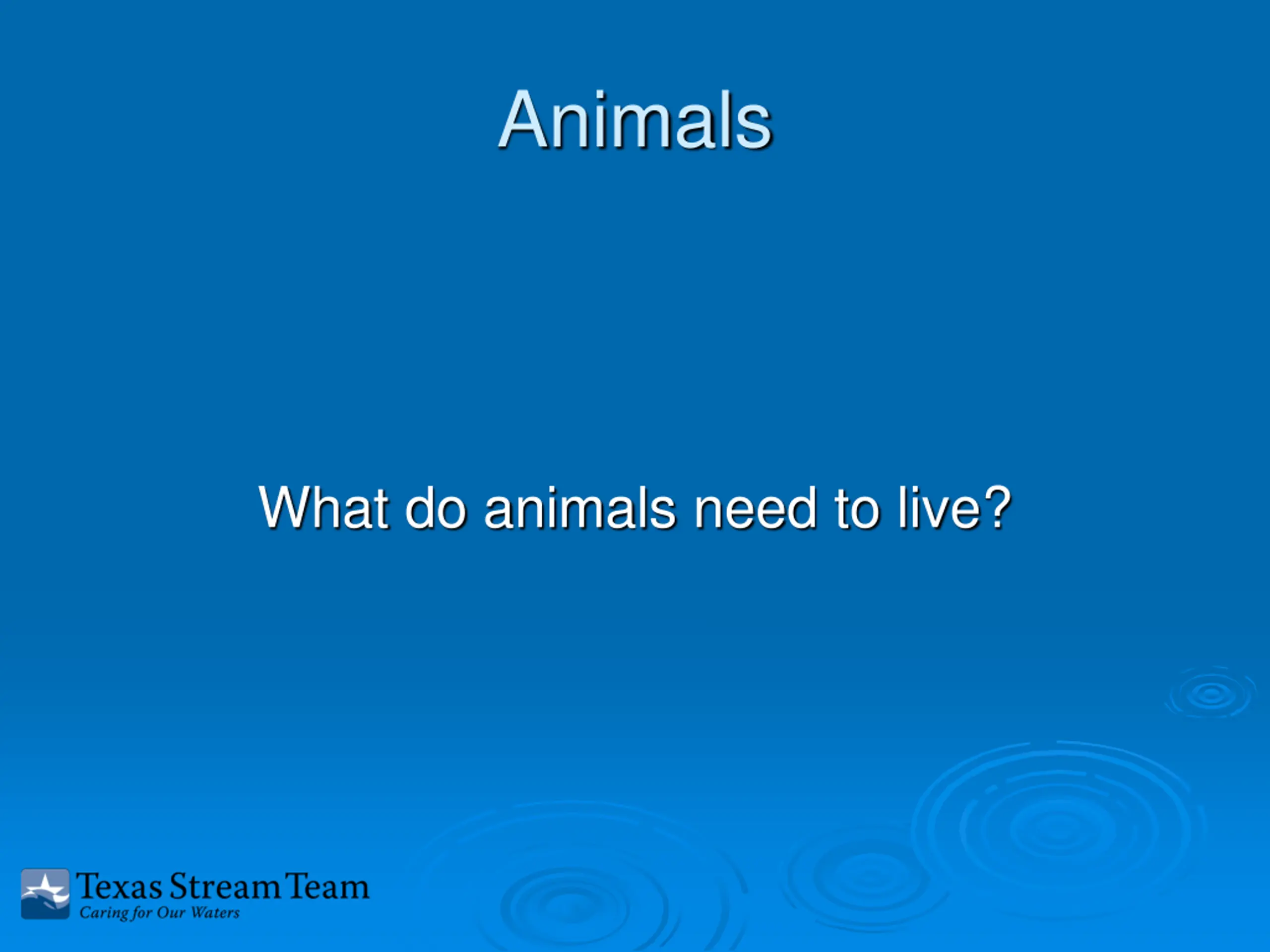 Animals

What do animals need to live?

Texas Stream Team
Caring for Our Waters